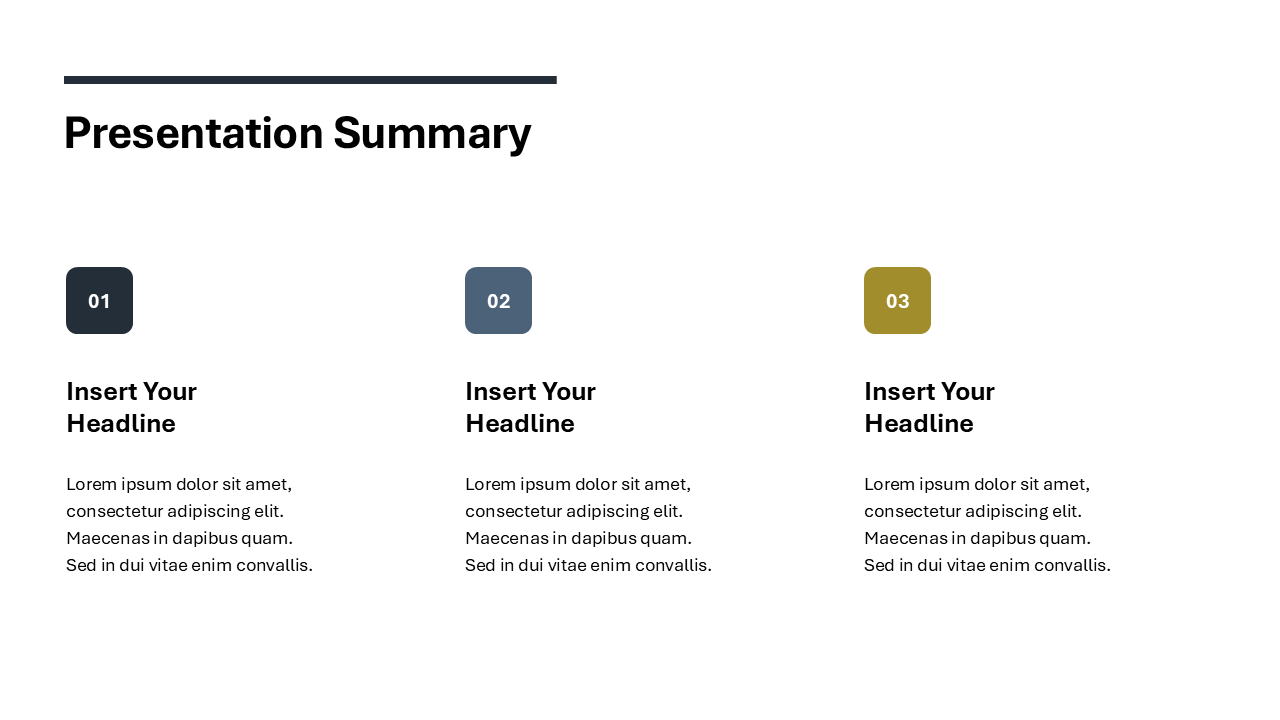 Presentation Summary

01

Insert Your Headline

Lorem ipsum dolor sit amet, consectetur adipiscing elit. Maecenas in dapibus quam. Sed in dui vitae enim convallis.

02

Insert Your Headline

Lorem ipsum dolor sit amet, consectetur adipiscing elit. Maecenas in dapibus quam. Sed in dui vitae enim convallis.

03

Insert Your Headline

Lorem ipsum dolor sit amet, consectetur adipiscing elit. Maecenas in dapibus quam. Sed in dui vitae enim convallis.